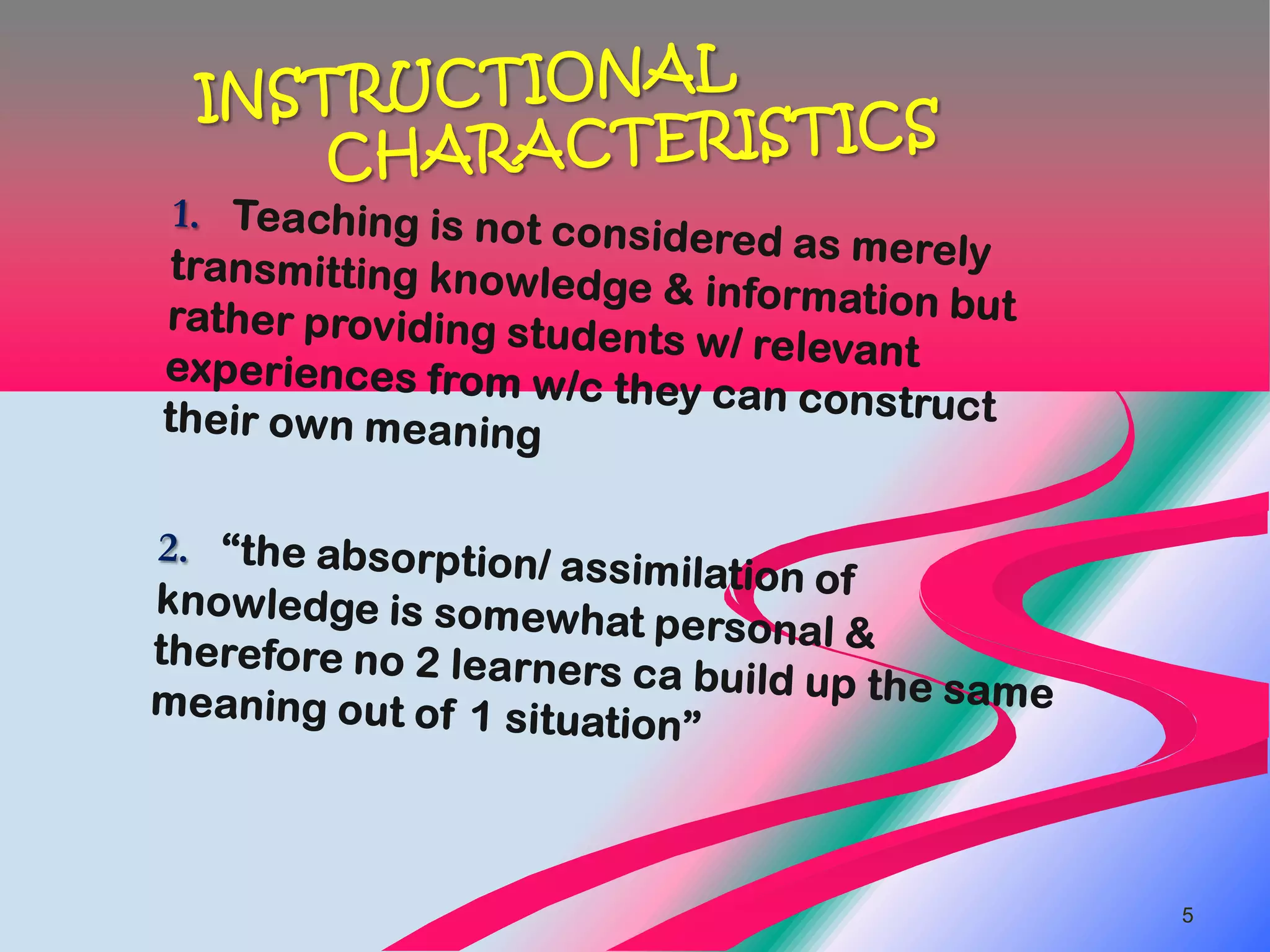 INSTRUCTIONAL CHARACTERISTICS

1. Teaching is not considered as merely transmitting knowledge & information but rather providing students w/ relevant experiences from w/c they can construct their own meaning

2. “the absorption/ assimilation of knowledge is somewhat personal & therefore no 2 learners ca build up the same meaning out of 1 situation”

5